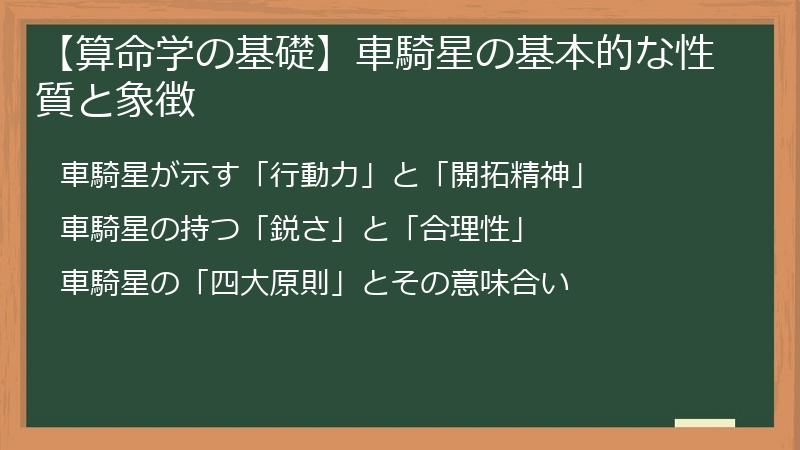 【算命学の基礎】車騎星の基本的な性質と象徴

車騎星が示す「行動力」と「開拓精神」

車騎星の持つ「鋭さ」と「合理性」

車騎星の「四大原則」とその意味合い